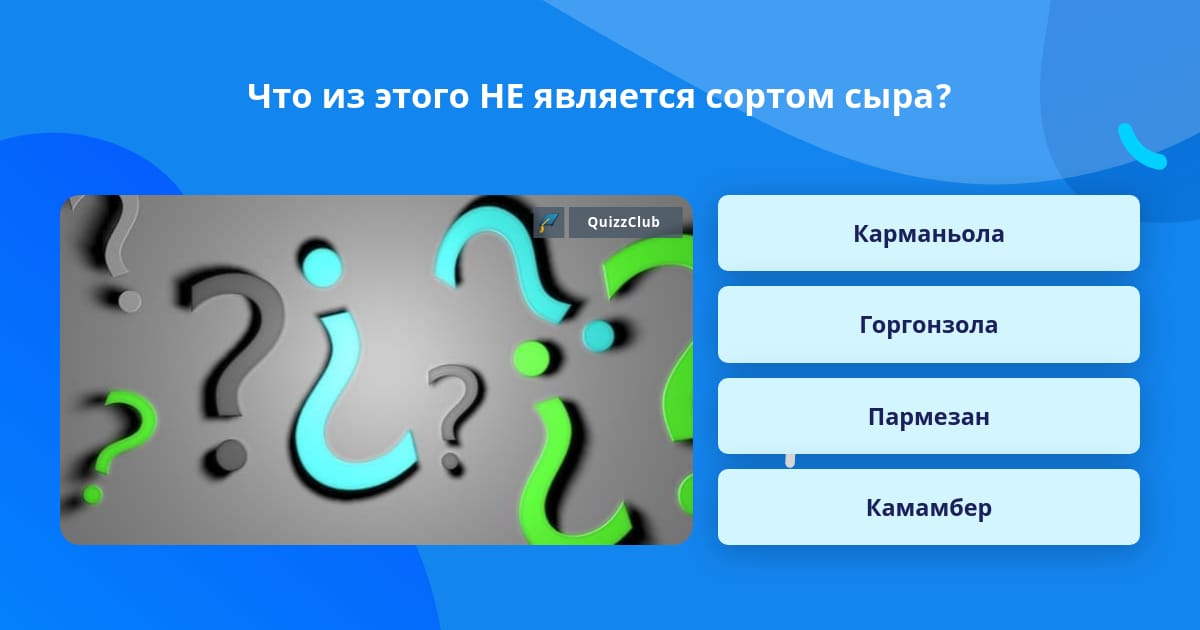 Что из этого НЕ является сортом сыра?

QuizzClub

Карманьола

Горгонзола

Пармезан

Камамбер